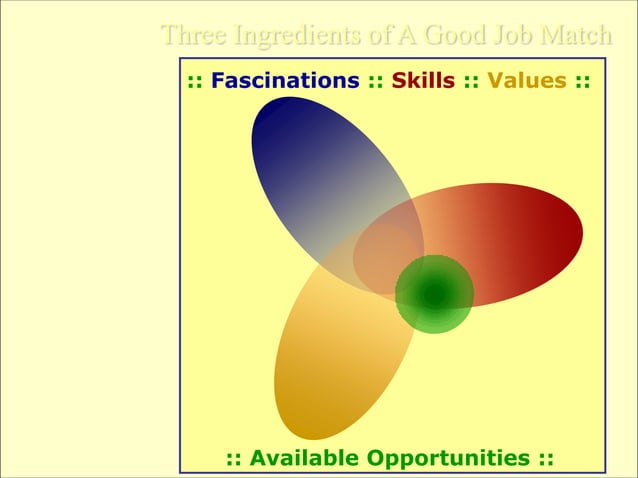 Three Ingredients of A Good Job Match

:: Fascinations :: Skills :: Values ::

:: Available Opportunities ::